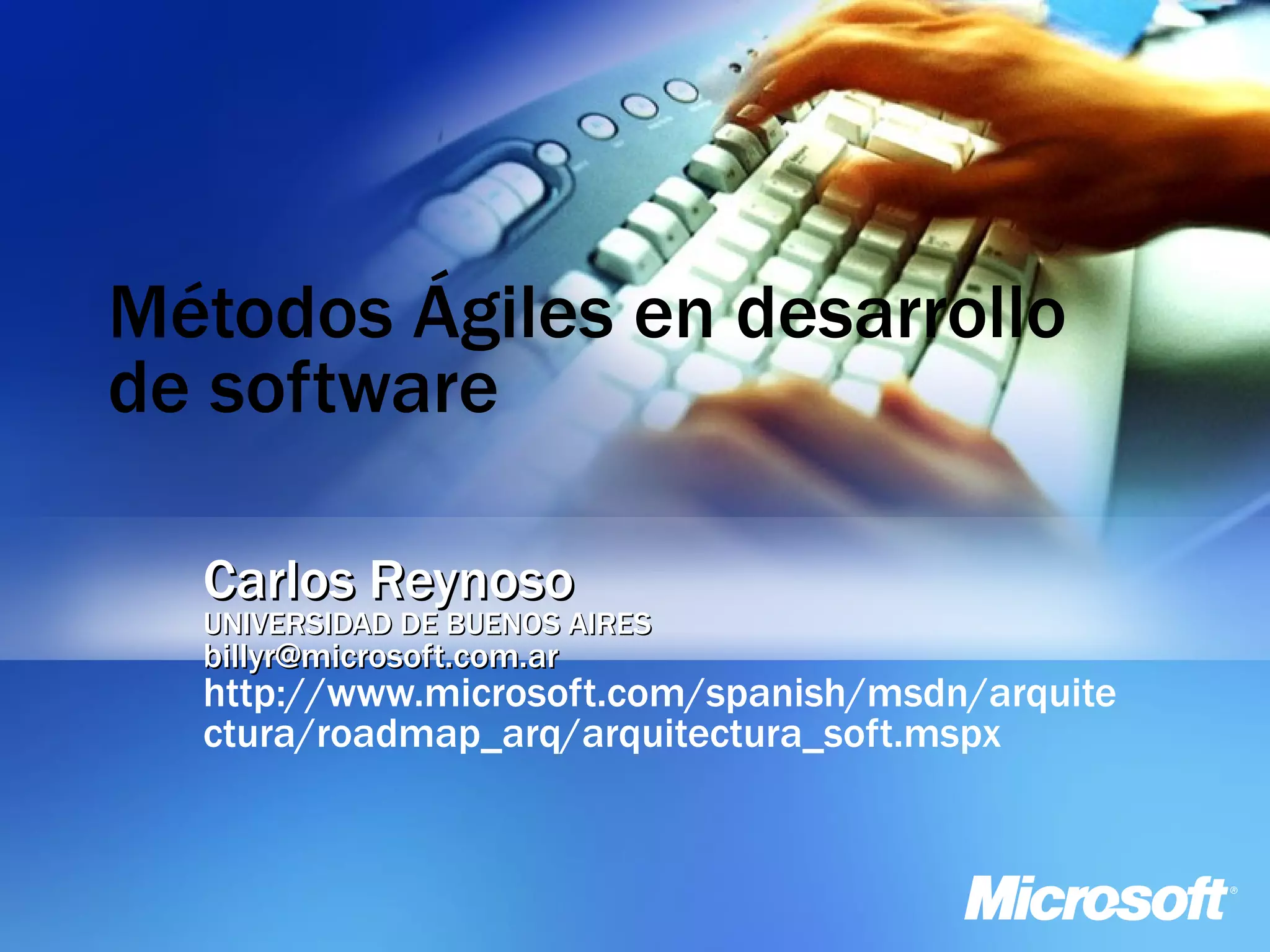 Métodos Ágiles en desarrollo de software

Carlos Reynoso
UNIVERSIDAD DE BUENOS AIRES
billyr@microsoft.com.ar
http://www.microsoft.com/spanish/msdn/arquitectura/roadmap_arq/arquitectura_soft.mspx

Microsoft®